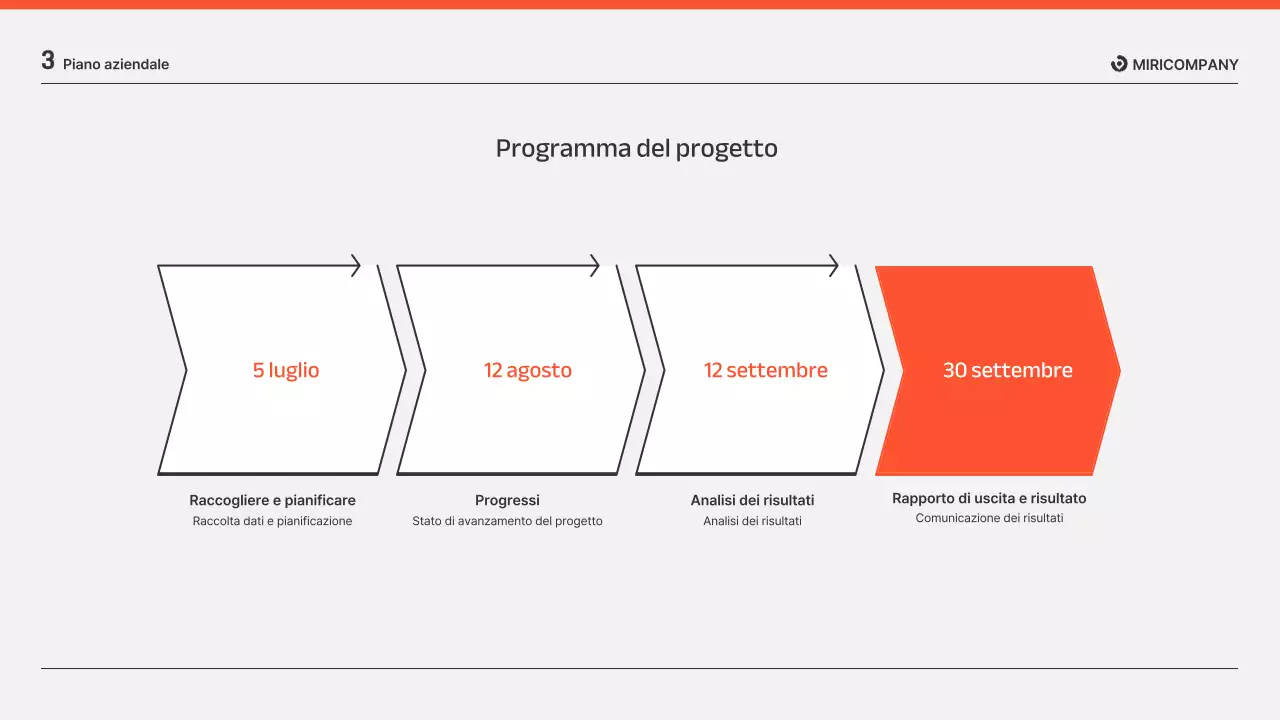 3 Piano aziendale

MIRICOMPANY

Programma del progetto

5 luglio

12 agosto

12 settembre

30 settembre

Raccogliere e pianificare
Raccolta dati e pianificazione

Progressi
Stato di avanzamento del progetto

Analisi dei risultati
Analisi dei risultati

Rapporto di uscita e risultato
Comunicazione dei risultati